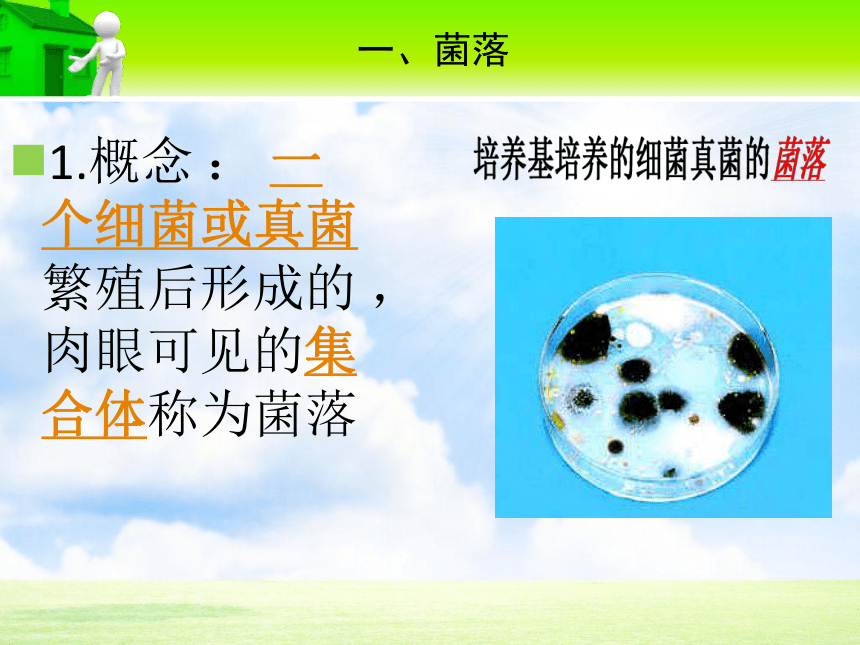 一、菌落

1.概念： 一个细菌或真菌繁殖后形成的，肉眼可见的集合体称为菌落

培养基培养的细菌真菌的菌落